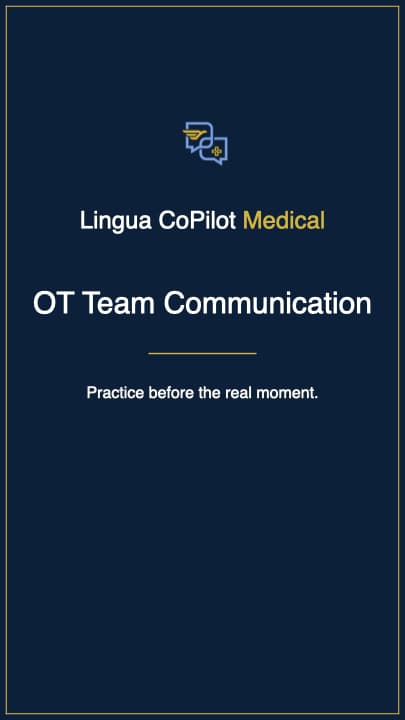 Lingua CoPilot Medical

OT Team Communication

Practice before the real moment.